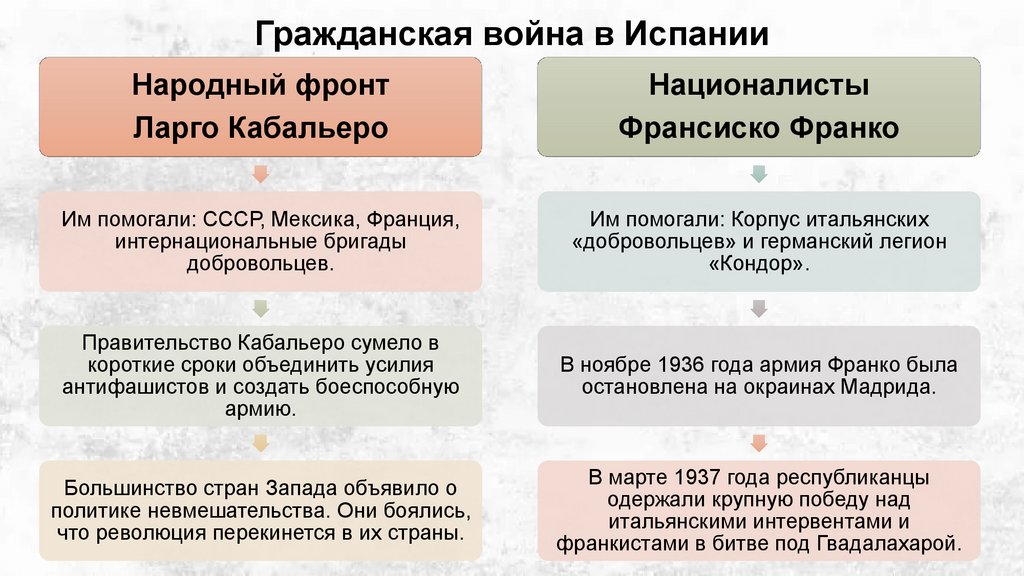 Гражданская война в Испании

Народный фронт
Ларго Кабальеро

Им помогали: СССР, Мексика, Франция, интернациональные бригады добровольцев.

Правительство Кабальеро сумело в короткие сроки объединить усилия антифашистов и создать боеспособную армию.

Большинство стран Запада объявило о политике невмешательства. Они боялись, что революция перекинется в их страны.

Националисты
Франсиско Франко

Им помогали: Корпус итальянских «добровольцев» и германский легион «Кондор».

В ноябре 1936 года армия Франко была остановлена на окраинах Мадрида.

В марте 1937 года республиканцы одержали крупную победу над итальянскими интервентами и франкистами в битве под Гвадалахарой.